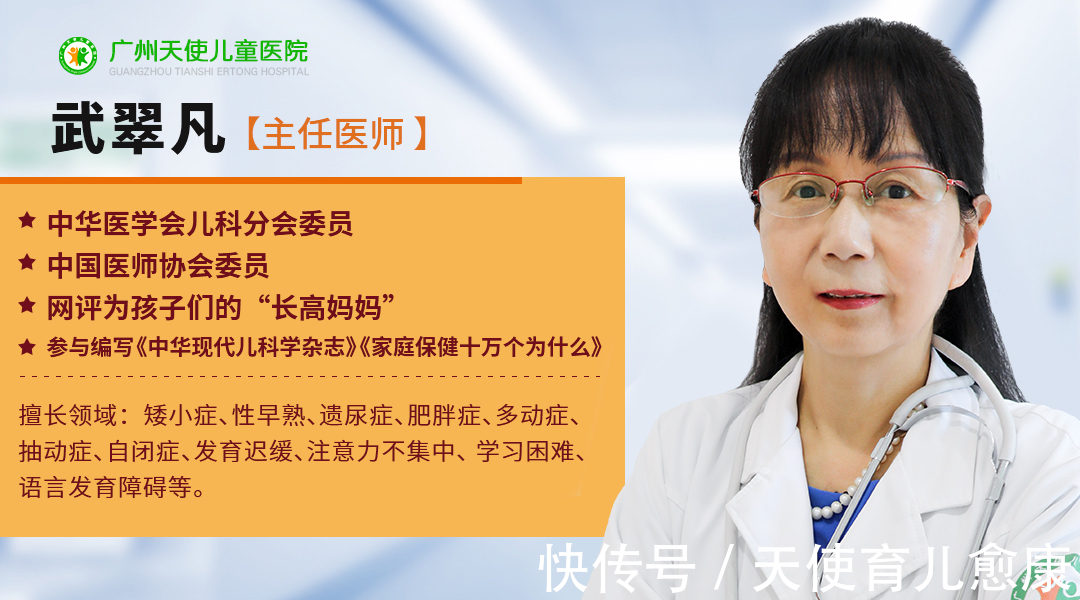 广州天使儿童医院
GUANGZHOU TIANSHI ERTONG HOSPITAL

武翠凡【主任医师】

★ 中华医学会儿科分会委员
★ 中国医师协会委员
★ 网评为孩子们的“长高妈妈”
★ 参与编写《中华现代儿科学杂志》《家庭保健十万个为什么》

擅长领域：矮小症、性早熟、遗尿症、肥胖症、多动症、抽动症、自闭症、发育迟缓、注意力不集中、学习困难、语言发育障碍等。

快传号 / 天使育儿愈康